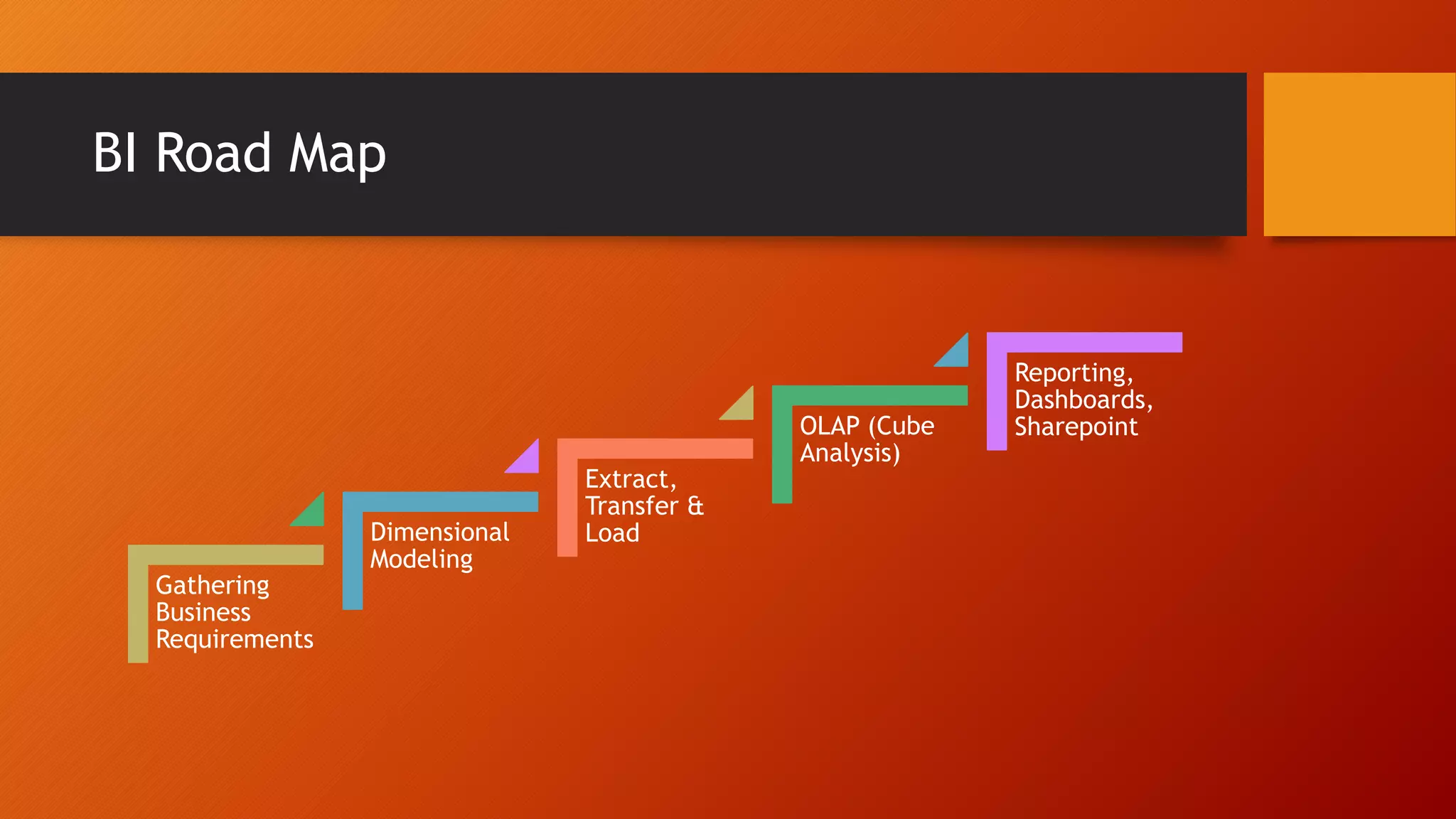 BI Road Map

Gathering Business Requirements

Dimensional Modeling

Extract, Transfer & Load

OLAP (Cube Analysis)

Reporting, Dashboards, Sharepoint